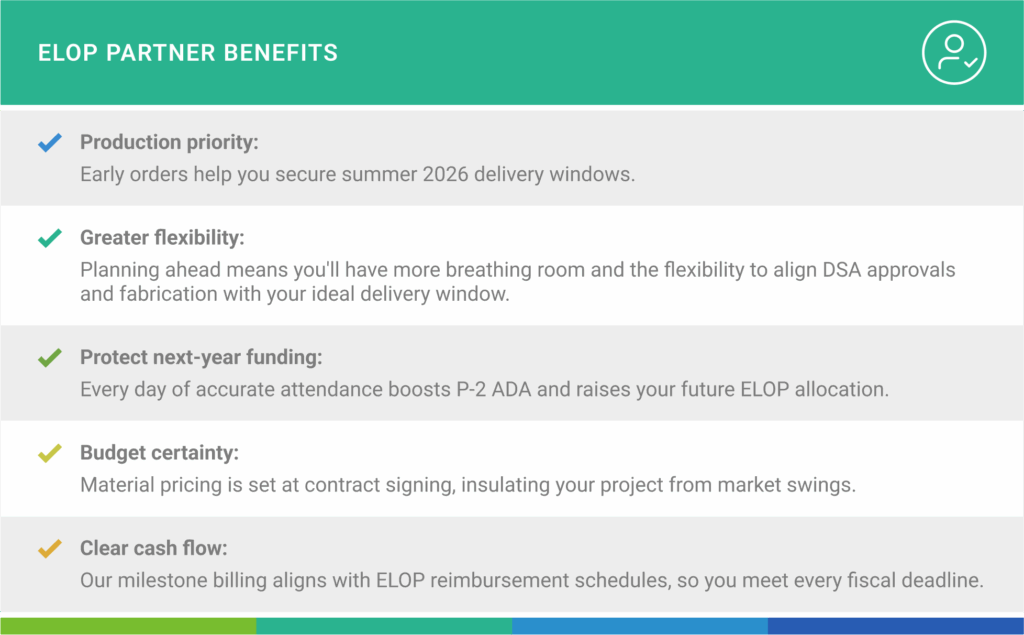 ELOP PARTNER BENEFITS

Production priority:
Early orders help you secure summer 2026 delivery windows.

Greater flexibility:
Planning ahead means you'll have more breathing room and the flexibility to align DSA approvals and fabrication with your ideal delivery window.

Protect next-year funding:
Every day of accurate attendance boosts P-2 ADA and raises your future ELOP allocation.

Budget certainty:
Material pricing is set at contract signing, insulating your project from market swings.

Clear cash flow:
Our milestone billing aligns with ELOP reimbursement schedules, so you meet every fiscal deadline.